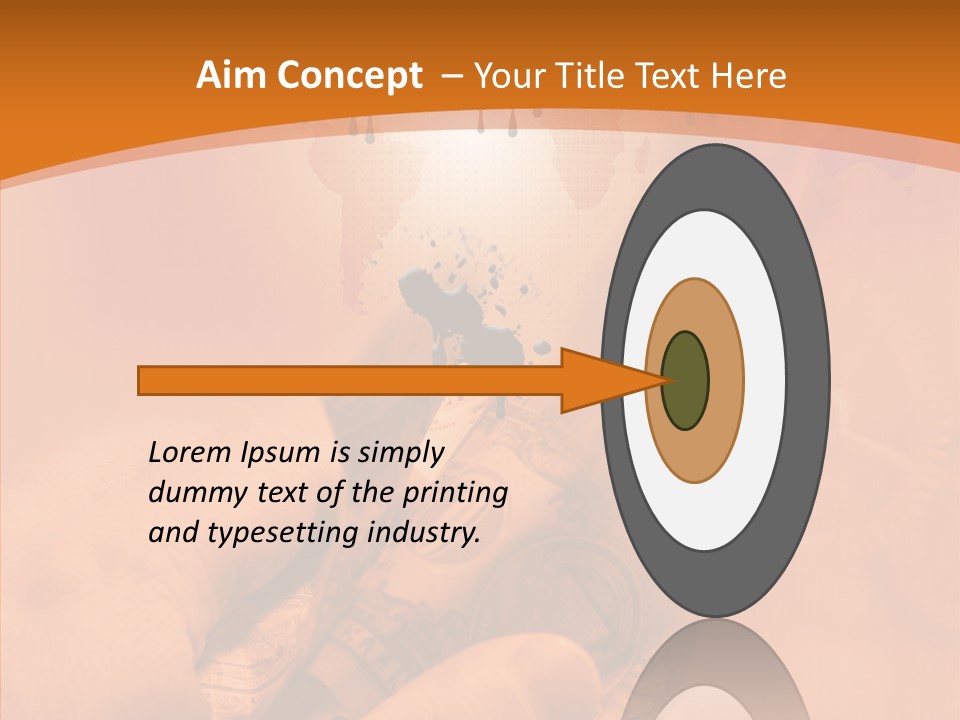 Aim Concept – Your Title Text Here

Lorem Ipsum is simply dummy text of the printing and typesetting industry.